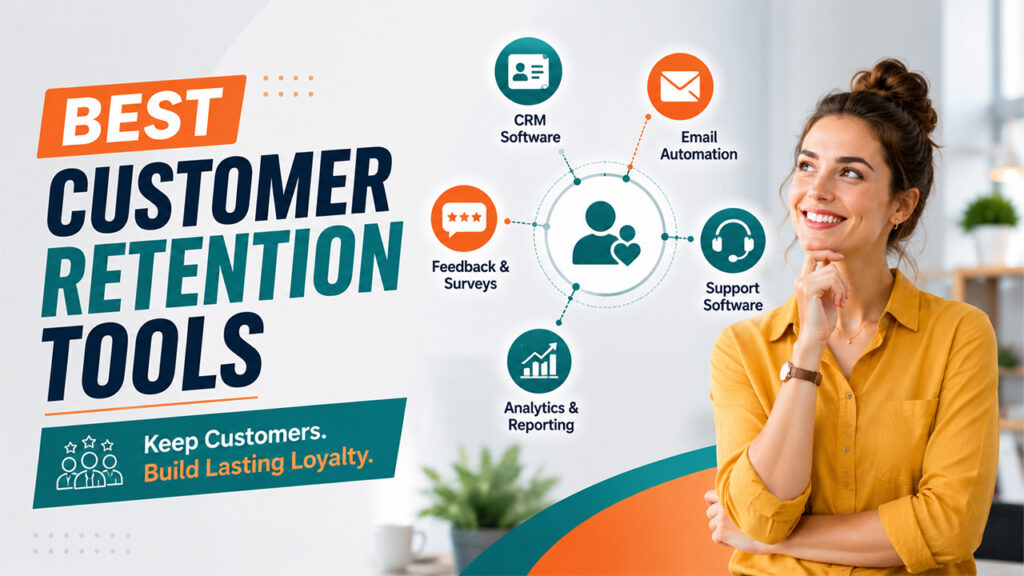 BEST CUSTOMER RETENTION TOOLS

Keep Customers. Build Lasting Loyalty.

CRM Software

Email Automation

Feedback & Surveys

Support Software

Analytics & Reporting